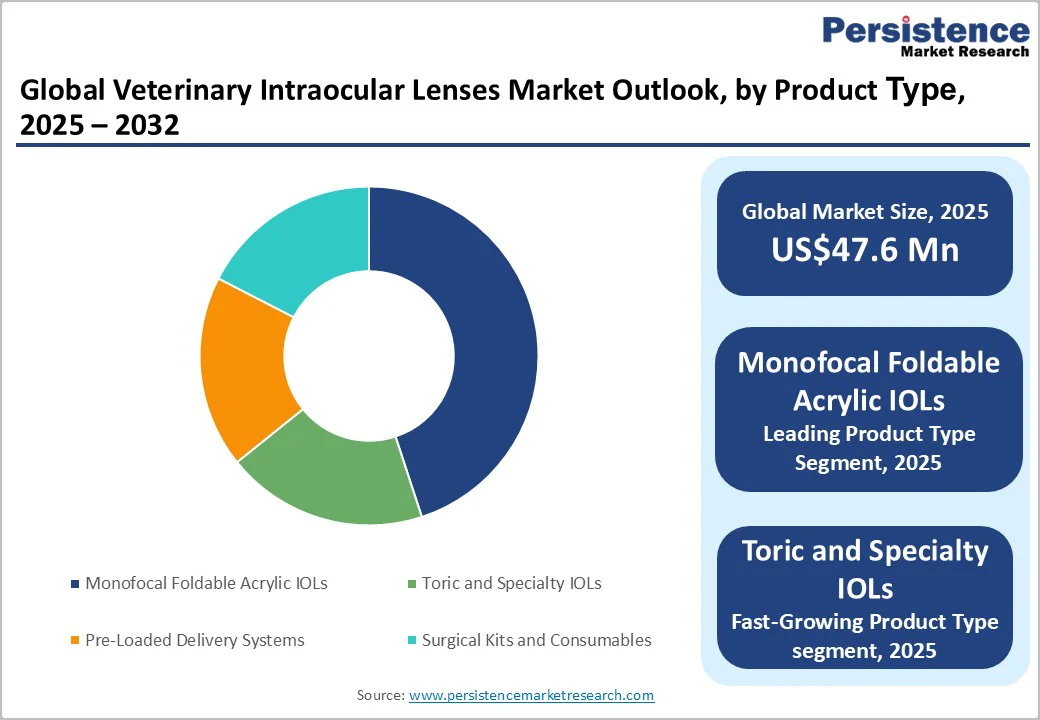 Persistence
Market Research

Global Veterinary Intraocular Lenses Market Outlook, by Product Type, 2025 – 2032

Monofocal Foldable Acrylic IOLs
Toric and Specialty IOLs
Pre-Loaded Delivery Systems
Surgical Kits and Consumables

Global Market Size, 2025
US$47.6 Mn

Monofocal Foldable Acrylic IOLs
Leading Product Type Segment, 2025

Toric and Specialty IOLs
Fast-Growing Product Type segment, 2025

Source: www.persistencemarketresearch.com